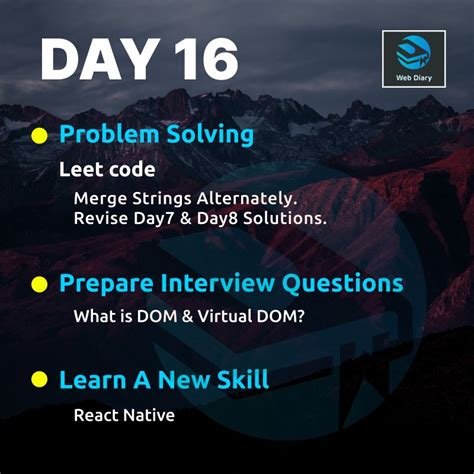 DAY 16

Web Diary

Problem Solving

Leet code

Merge Strings Alternately.
Revise Day7 & Day8 Solutions.

Prepare Interview Questions

What is DOM & Virtual DOM?

Learn A New Skill

React Native